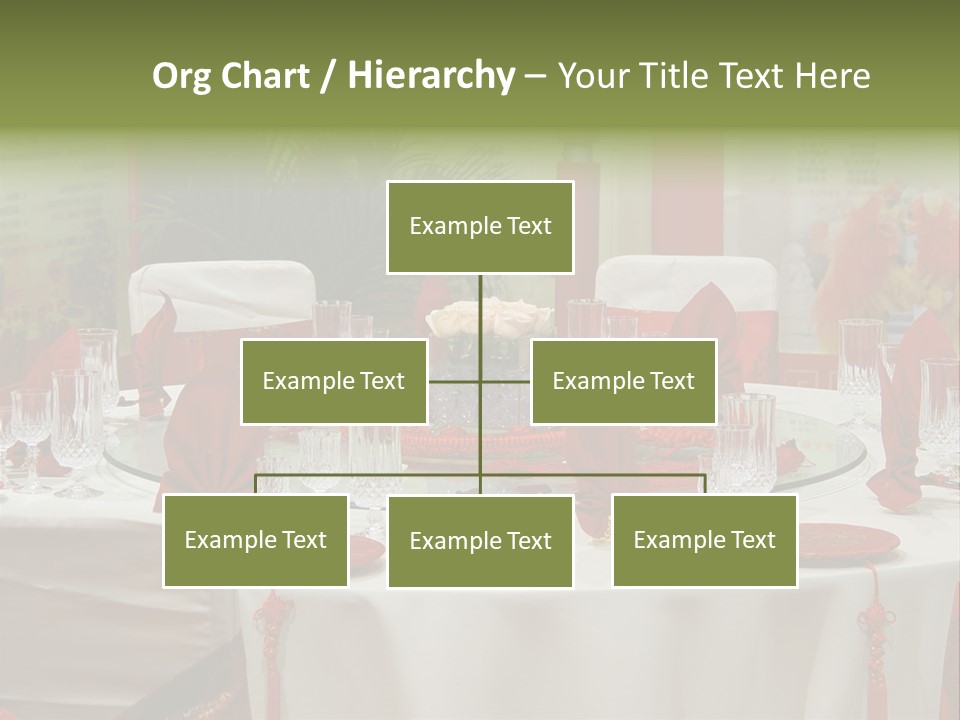 Org Chart / Hierarchy – Your Title Text Here

Example Text

Example Text

Example Text

Example Text

Example Text

Example Text